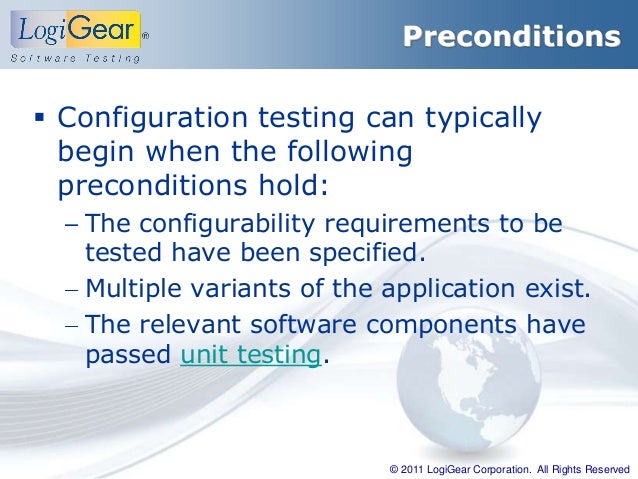 LogiGear®
Software Testing

Preconditions

▪ Configuration testing can typically begin when the following preconditions hold:

– The configurability requirements to be tested have been specified.

– Multiple variants of the application exist.

– The relevant software components have passed unit testing.

© 2011 LogiGear Corporation. All Rights Reserved